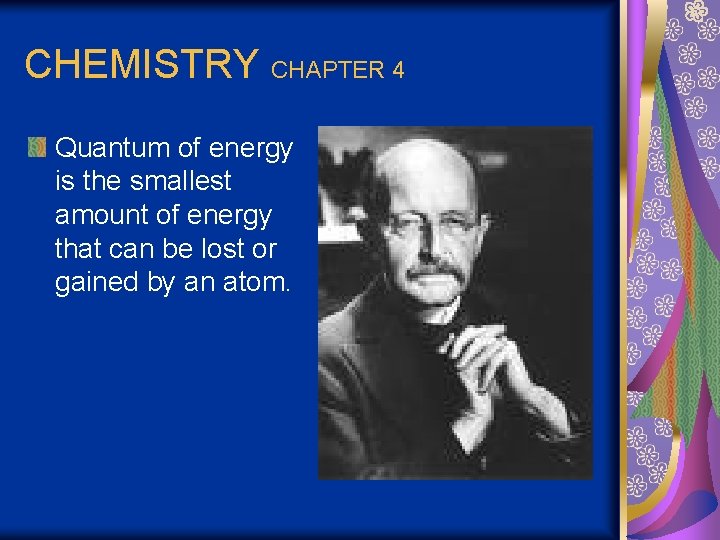 CHEMISTRY CHAPTER 4

Quantum of energy is the smallest amount of energy that can be lost or gained by an atom.